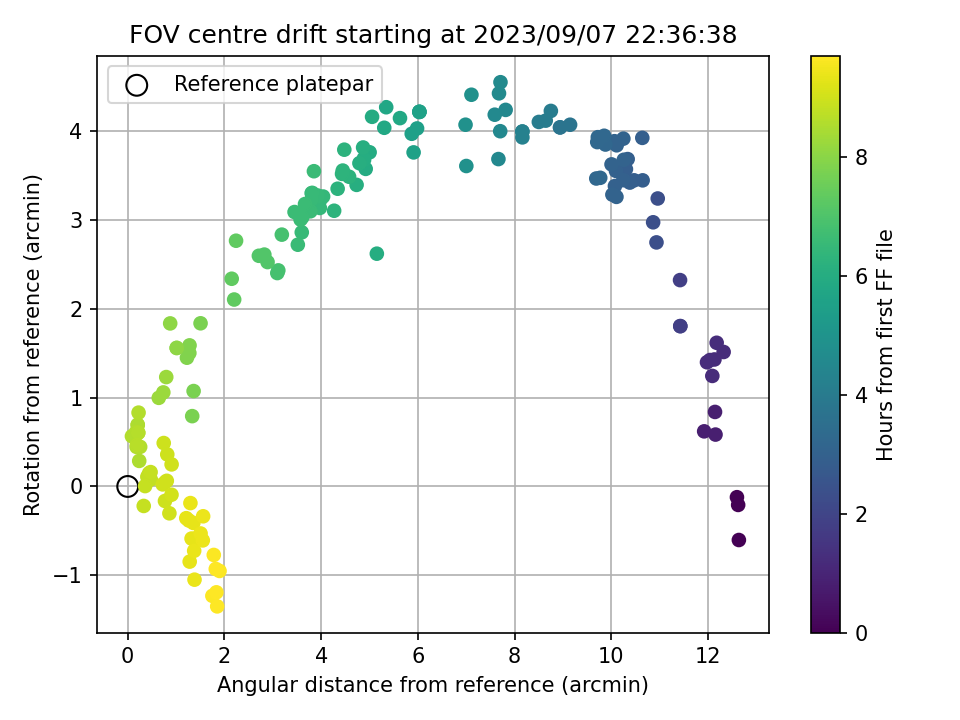 FOV centre drift starting at 2023/09/07 22:36:38

Reference platepar

Rotation from reference (arcmin)

4
3
2
1
0
−1

0
2
4
6
8
10
12

Angular distance from reference (arcmin)

Hours from first FF file

8
6
4
2
0